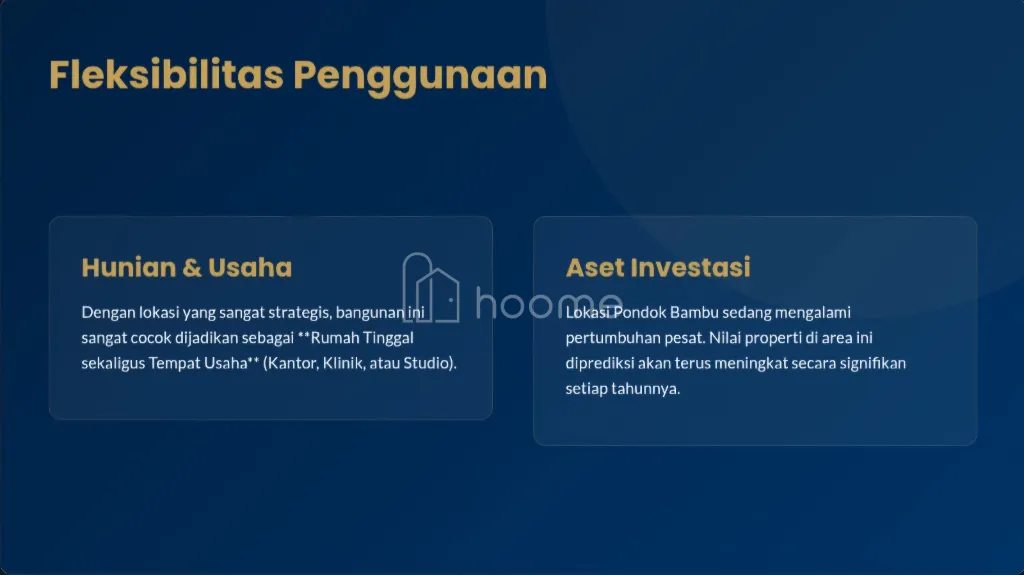 Fleksibilitas Penggunaan

Hunian & Usaha

Dengan lokasi yang sangat strategis, bangunan ini sangat cocok dijadikan sebagai **Rumah Tinggal sekaligus Tempat Usaha** (Kantor, Klinik, atau Studio).

hoome

Aset Investasi

Lokasi Pondok Bambu sedang mengalami pertumbuhan pesat. Nilai properti di area ini diprediksi akan terus meningkat secara signifikan setiap tahunnya.